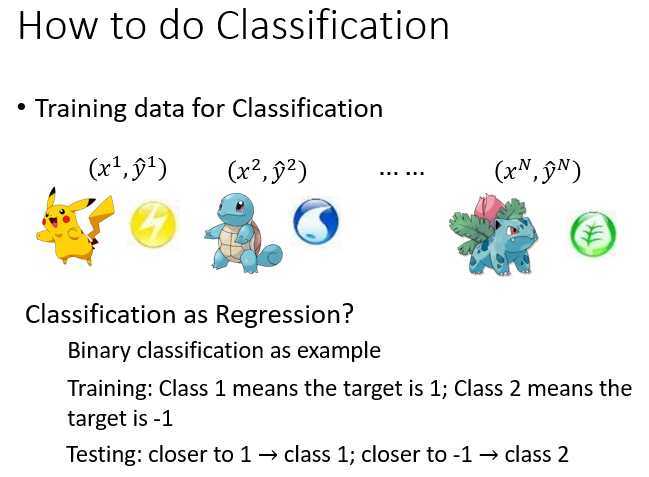 How to do Classification

• Training data for Classification

$(x^1, \hat{y}^1)$ $(x^2, \hat{y}^2)$ …… $(x^N, \hat{y}^N)$

Classification as Regression?

Binary classification as example

Training: Class 1 means the target is 1; Class 2 means the target is -1

Testing: closer to 1 → class 1; closer to -1 → class 2